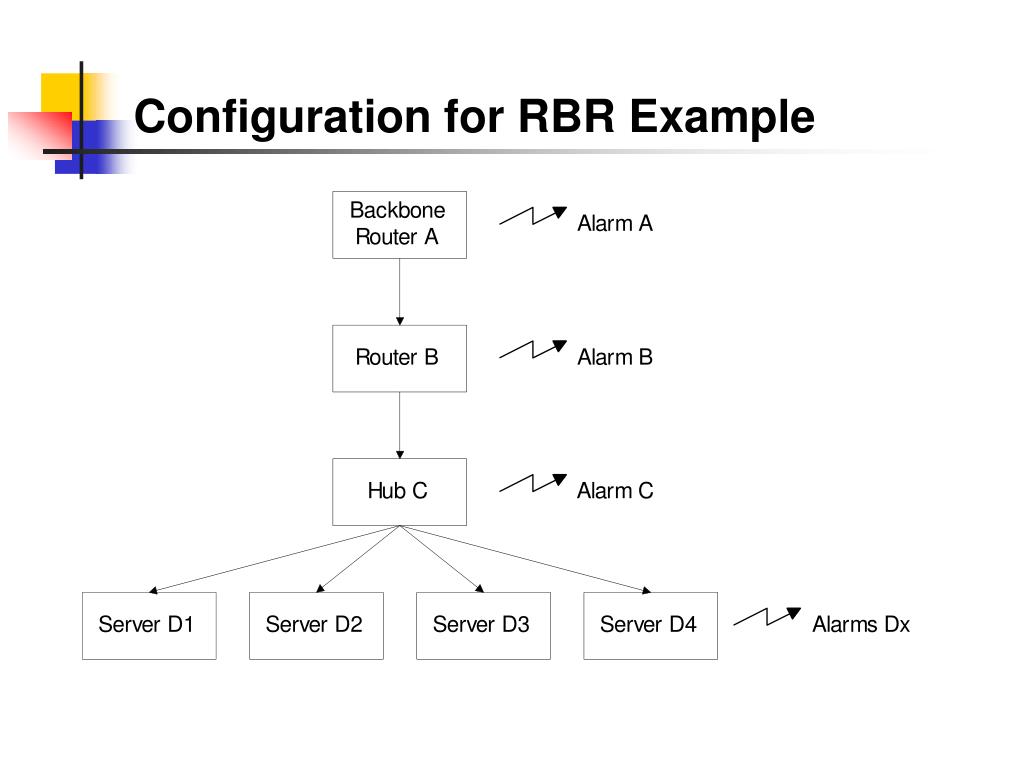 Configuration for RBR Example

Backbone Router A

Alarm A

Router B

Alarm B

Hub C

Alarm C

Server D1

Server D2

Server D3

Server D4

Alarms Dx